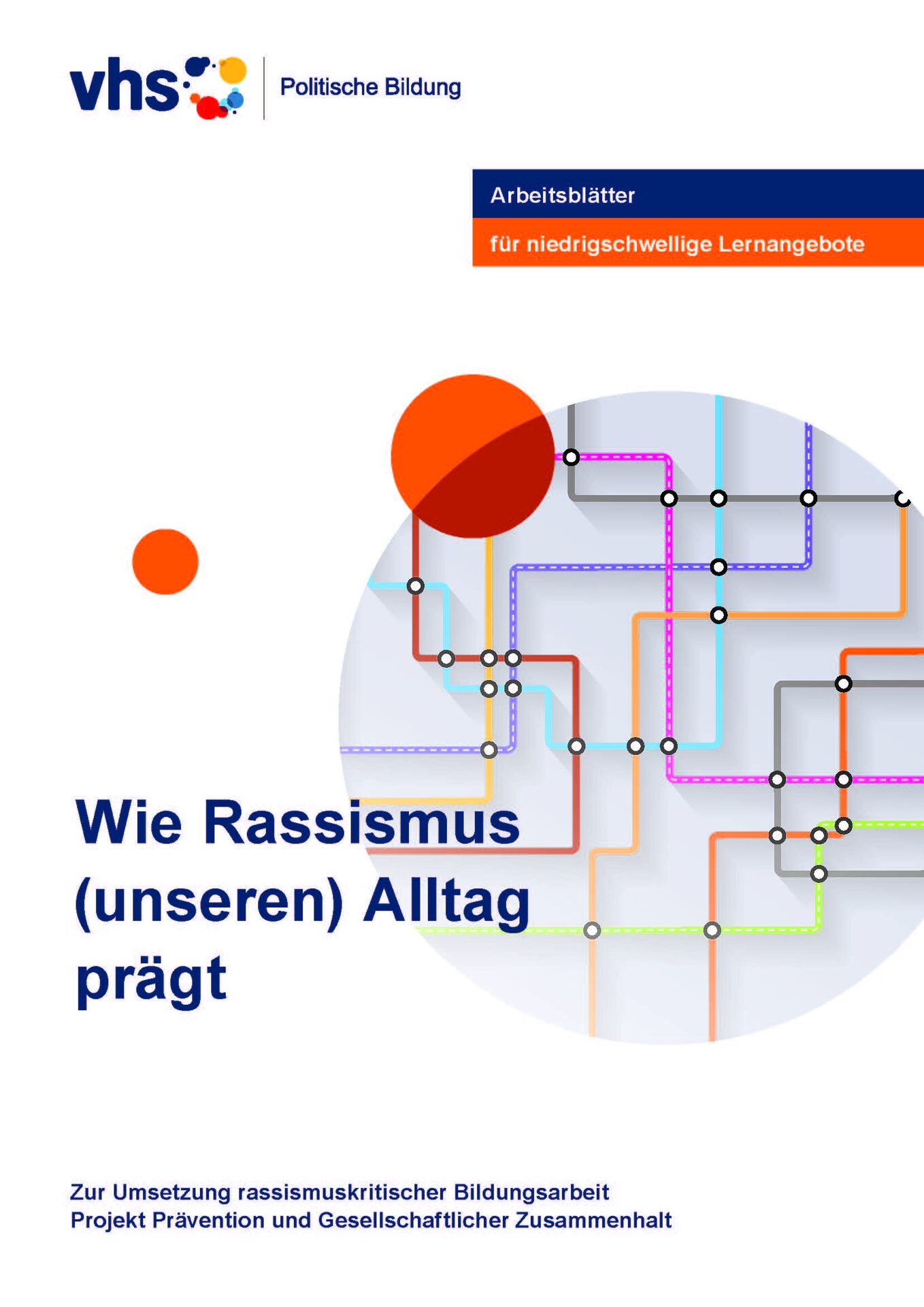 vhs

Politische Bildung

Arbeitsblätter

für niedrigschwellige Lernangebote

Wie Rassismus (unseren) Alltag prägt

Zur Umsetzung rassismuskritischer Bildungsarbeit
Projekt Prävention und Gesellschaftlicher Zusammenhalt